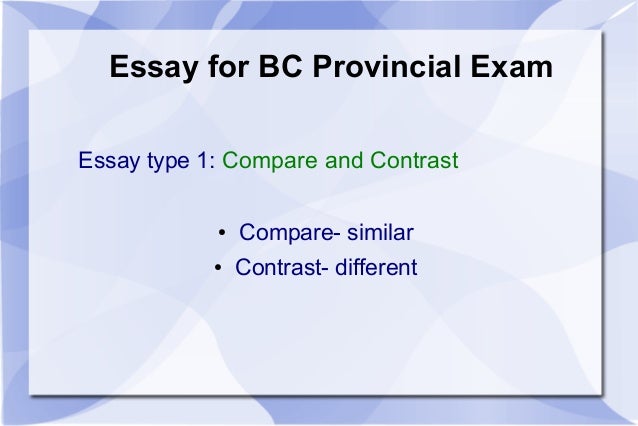 Essay for BC Provincial Exam

Essay type 1: Compare and Contrast

• Compare- similar
• Contrast- different